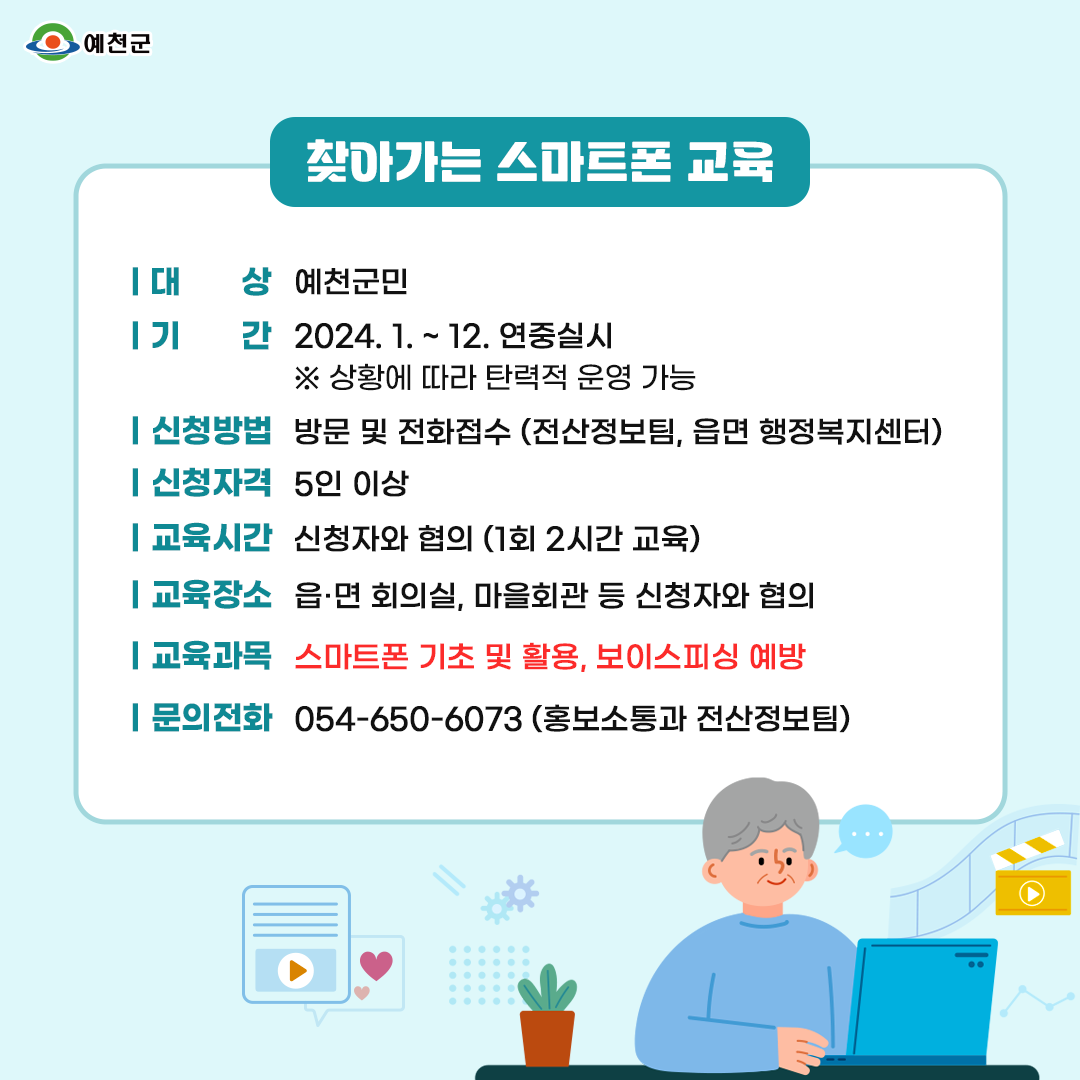 예천군

찾아가는 스마트폰 교육

| 대 상 예천군민

| 기 간 2024. 1. ~ 12. 연중실시
※ 상황에 따라 탄력적 운영 가능

| 신청방법 방문 및 전화접수 (전산정보팀, 읍면 행정복지센터)

| 신청자격 5인 이상

| 교육시간 신청자와 협의 (1회 2시간 교육)

| 교육장소 읍·면 회의실, 마을회관 등 신청자와 협의

| 교육과목 스마트폰 기초 및 활용, 보이스피싱 예방

| 문의전화 054-650-6073 (홍보소통과 전산정보팀)